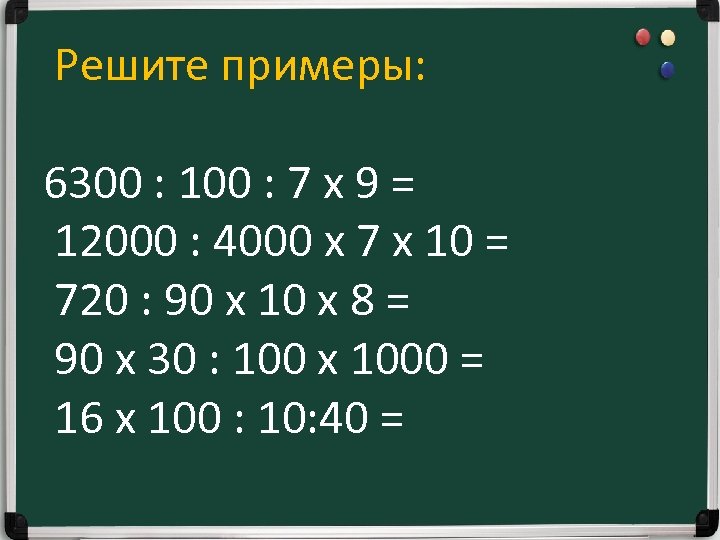 Решите примеры:

6300 : 100 : 7 x 9 =
12000 : 4000 x 7 x 10 =
720 : 90 x 10 x 8 =
90 x 30 : 100 x 1000 =
16 x 100 : 10:40 =